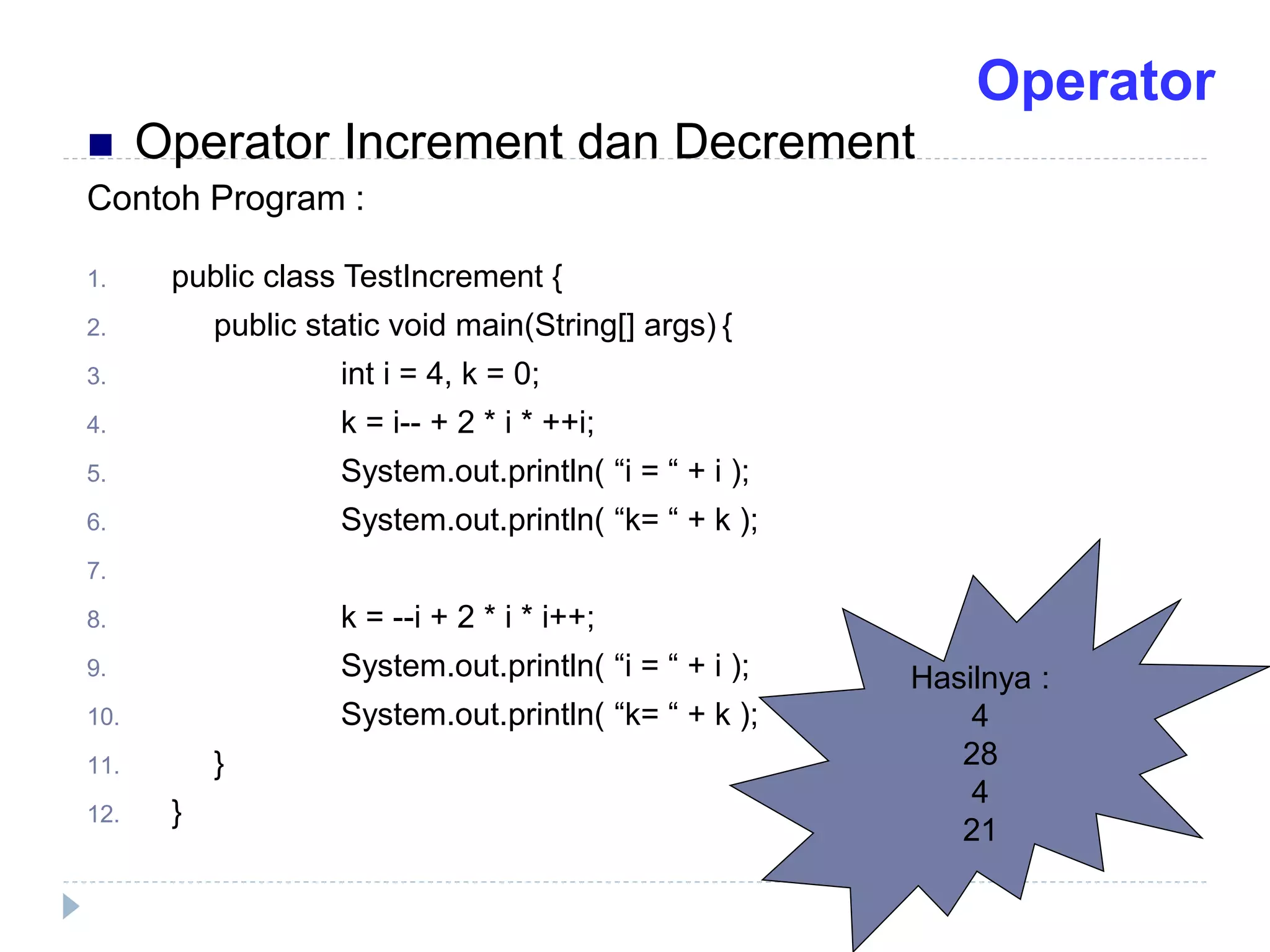 Operator

Operator Increment dan Decrement

Contoh Program :

1. public class TestIncrement {
2. public static void main(String[] args) {
3. int i = 4, k = 0;
4. k = i-- + 2 * i * ++i;
5. System.out.println( “i = “ + i );
6. System.out.println( “k= “ + k );
7.
8. k = --i + 2 * i * i++;
9. System.out.println( “i = “ + i );
10. System.out.println( “k= “ + k );
11. }
12. }

Hasilnya :
4
28
4
21